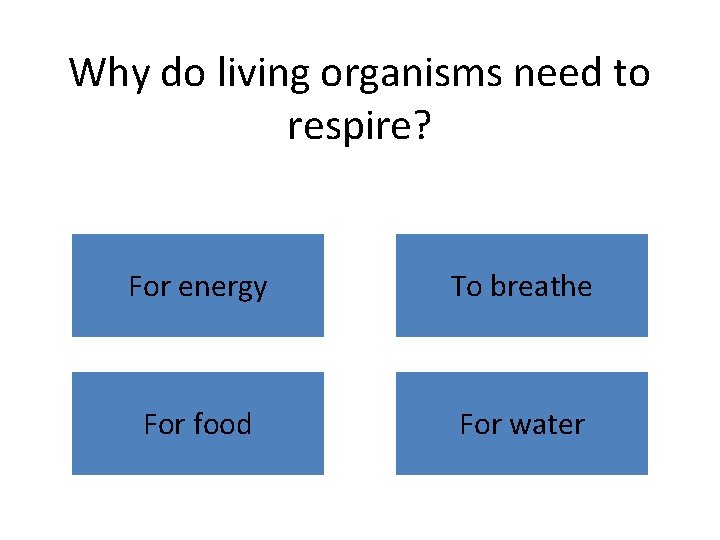 Why do living organisms need to respire?

For energy

To breathe

For food

For water